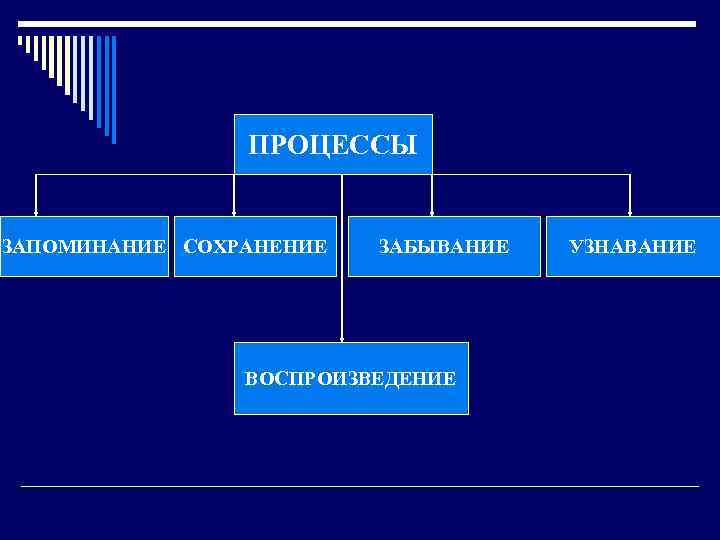 ПРОЦЕССЫ

ЗАПОМИНАНИЕ

СОХРАНЕНИЕ

ЗАБЫВАНИЕ

УЗНАВАНИЕ

ВОСПРОИЗВЕДЕНИЕ